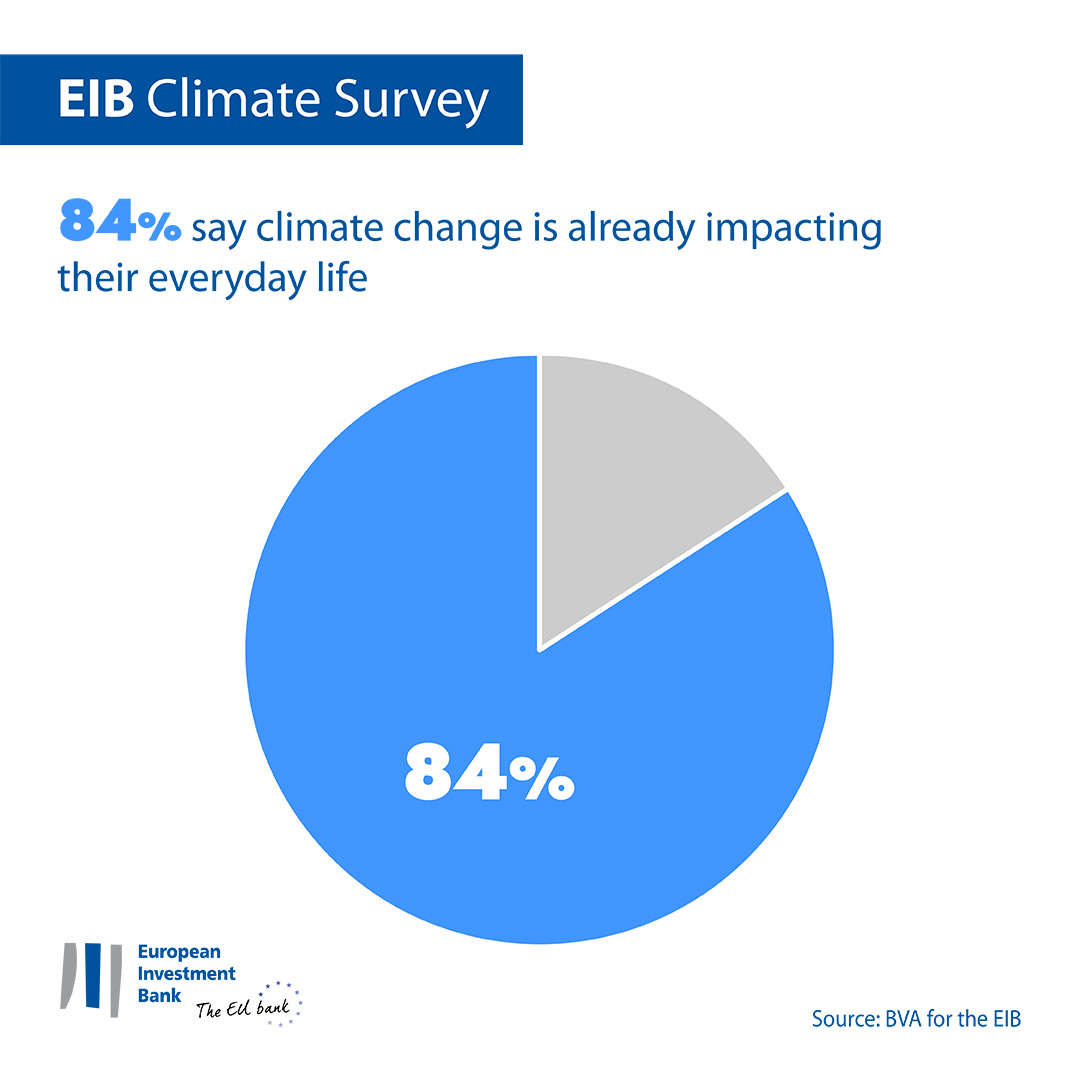 EIB Climate Survey

84% say climate change is already impacting their everyday life

84%

European Investment Bank
The EU bank

Source: BVA for the EIB